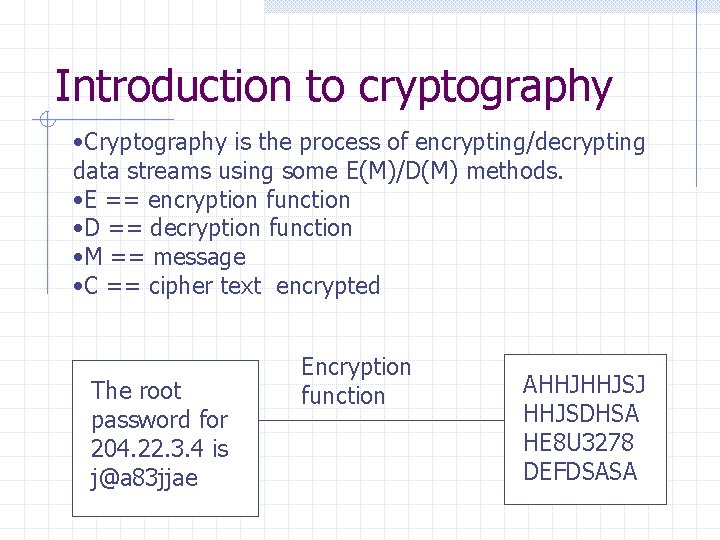 Introduction to cryptography

•Cryptography is the process of encrypting/decrypting data streams using some E(M)/D(M) methods.
•E == encryption function
•D == decryption function
•M == message
•C == cipher text encrypted

The root password for 204.22.3.4 is j@a83jjae

Encryption function

AHHJHHJSJ HHJSDHSA HE8U3278 DEFDSASA